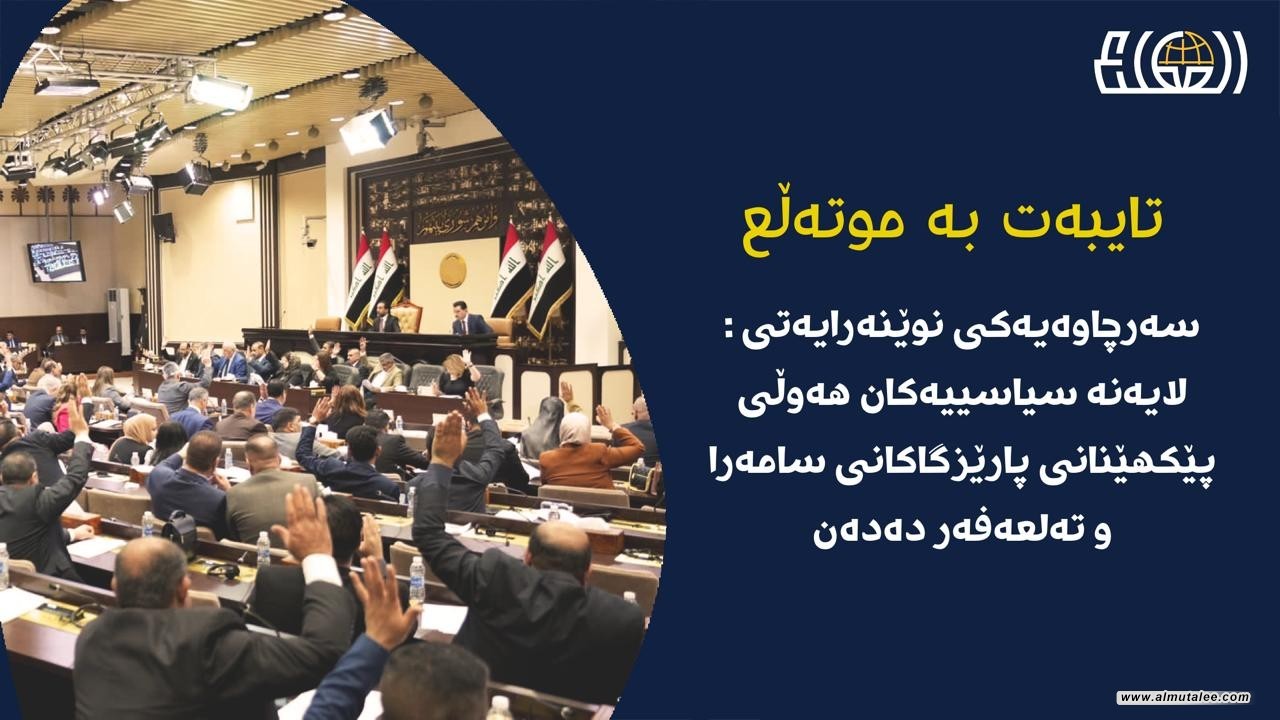 تایبەت بە موتەڵع

سەرچاوەیەکی نوێنەرایەتی : لایەنە سیاسییەکان هەوڵی پێکهێنانی پارێزگاکانی سامەرا و تەلعەفەر دەدەن

www.almutalee.com